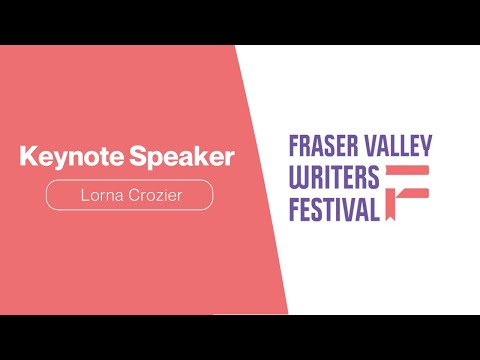 Keynote Speaker

Lorna Crozier

FRASER VALLEY
WRITERS
FESTIVAL